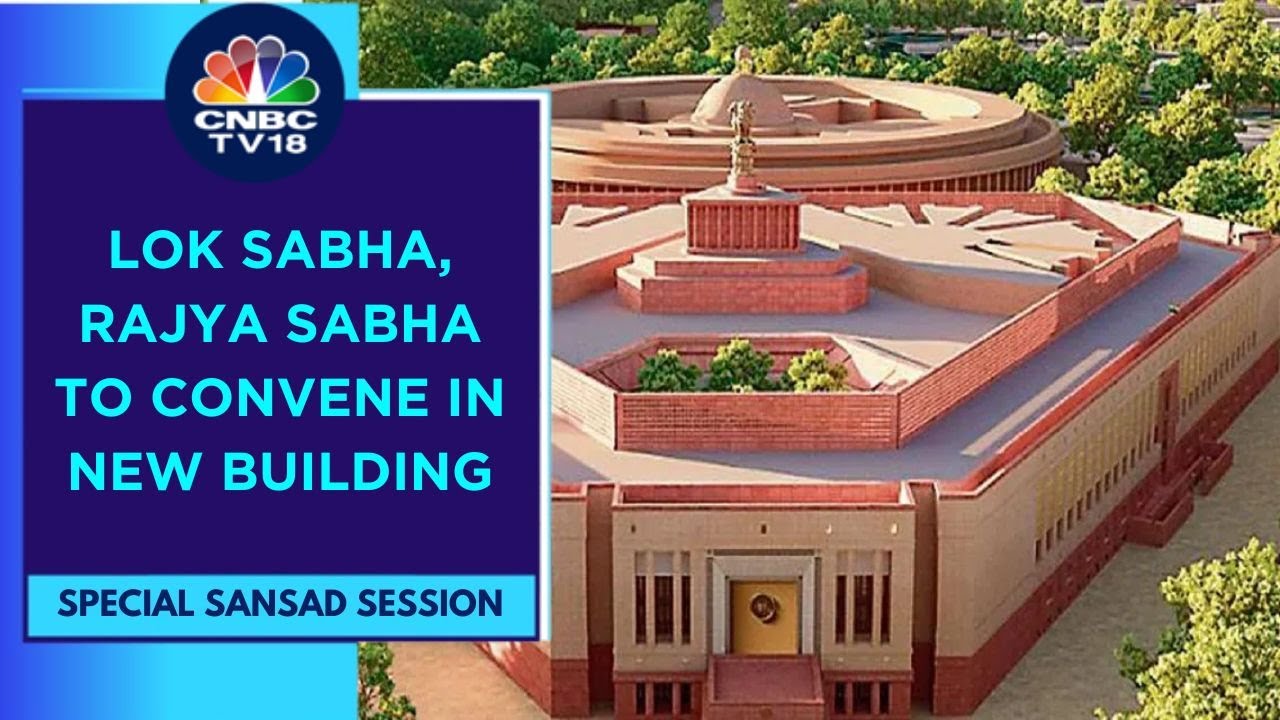 CNBC TV18

LOK SABHA, RAJYA SABHA TO CONVENE IN NEW BUILDING

SPECIAL SANSAD SESSION